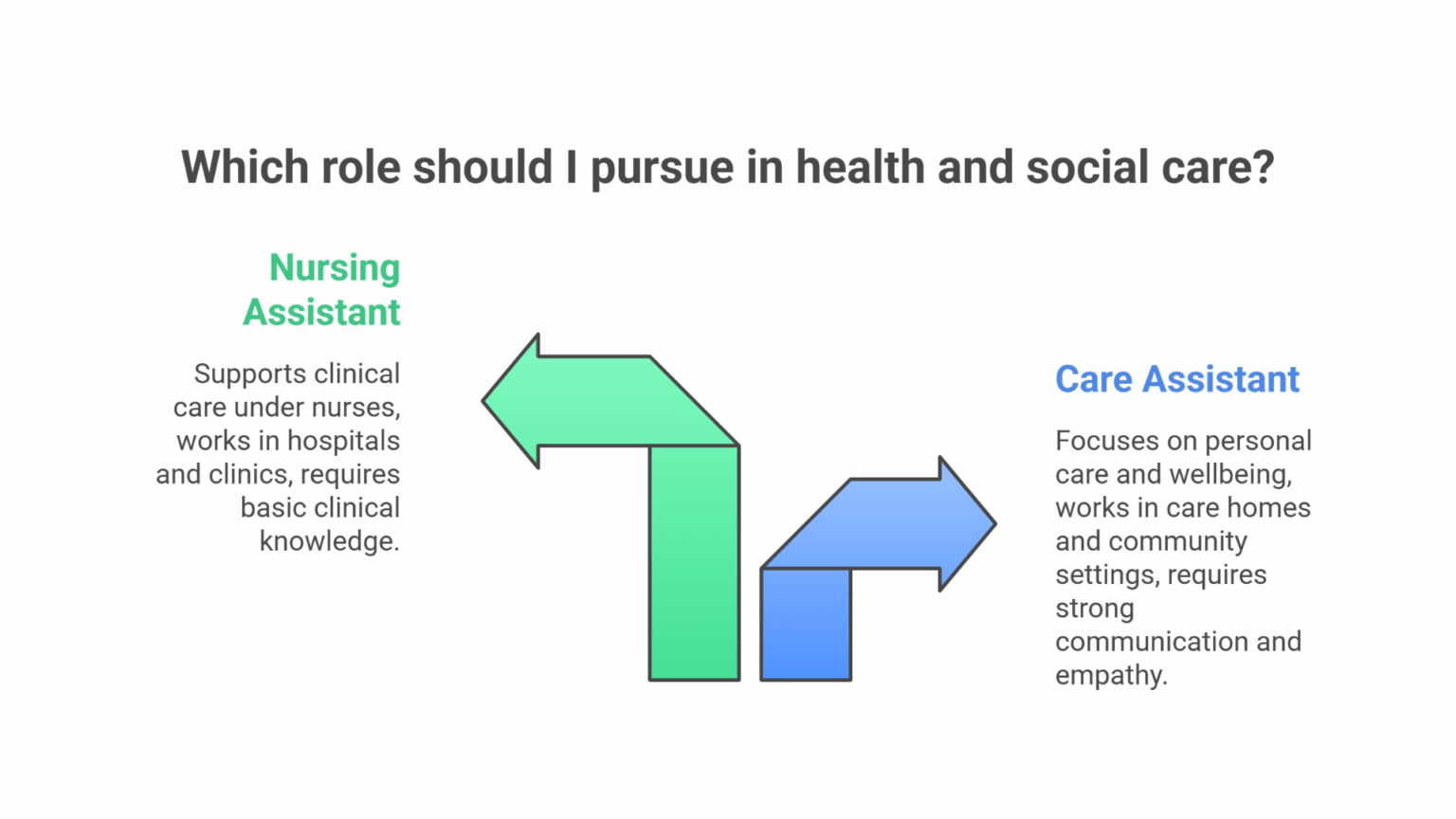 Which role should I pursue in health and social care?

Nursing Assistant

Supports clinical care under nurses, works in hospitals and clinics, requires basic clinical knowledge.

Care Assistant

Focuses on personal care and wellbeing, works in care homes and community settings, requires strong communication and empathy.